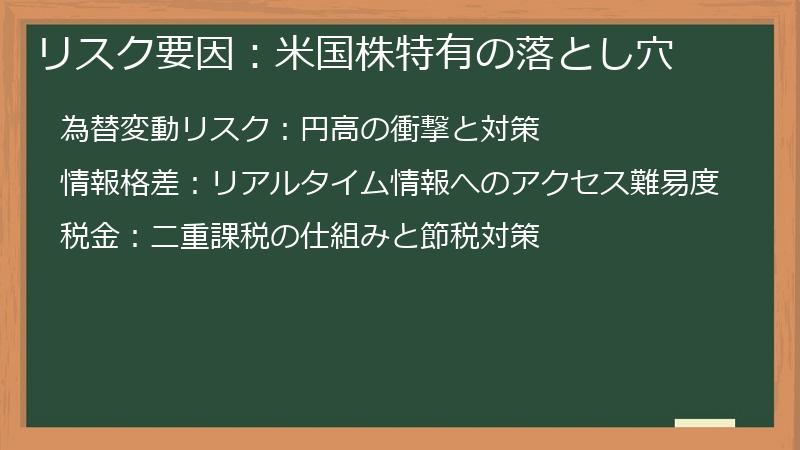 リスク要因：米国株特有の落とし穴

為替変動リスク：円高の衝撃と対策

情報格差：リアルタイム情報へのアクセス難易度

税金：二重課税の仕組みと節税対策